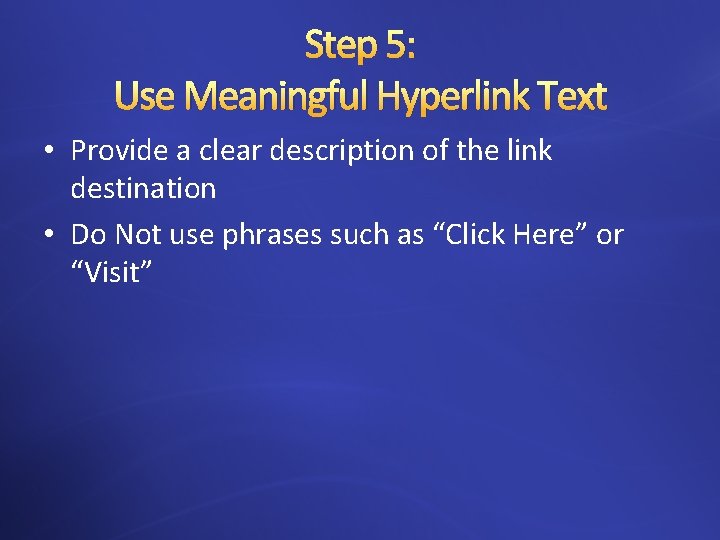 Step 5:
Use Meaningful Hyperlink Text

• Provide a clear description of the link destination

• Do Not use phrases such as “Click Here” or “Visit”